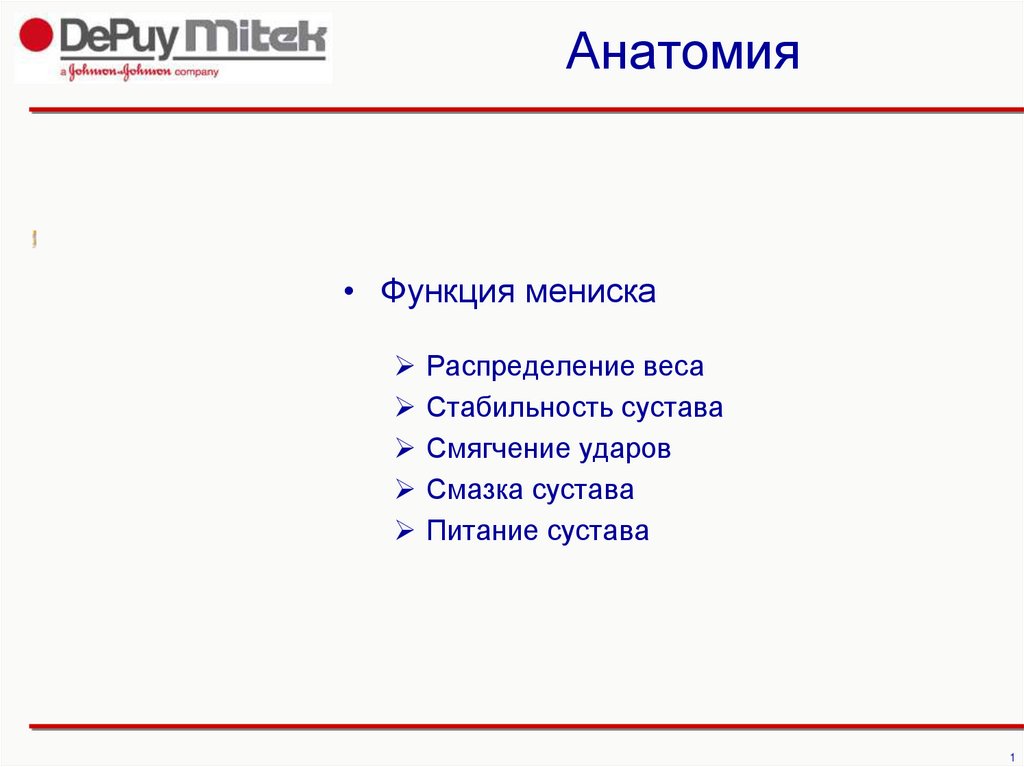 DePuy Mitek
a Johnson-Johnson company

Анатомия

• Функция мениска

➢ Распределение веса
➢ Стабильность сустава
➢ Смягчение ударов
➢ Смазка сустава
➢ Питание сустава

1